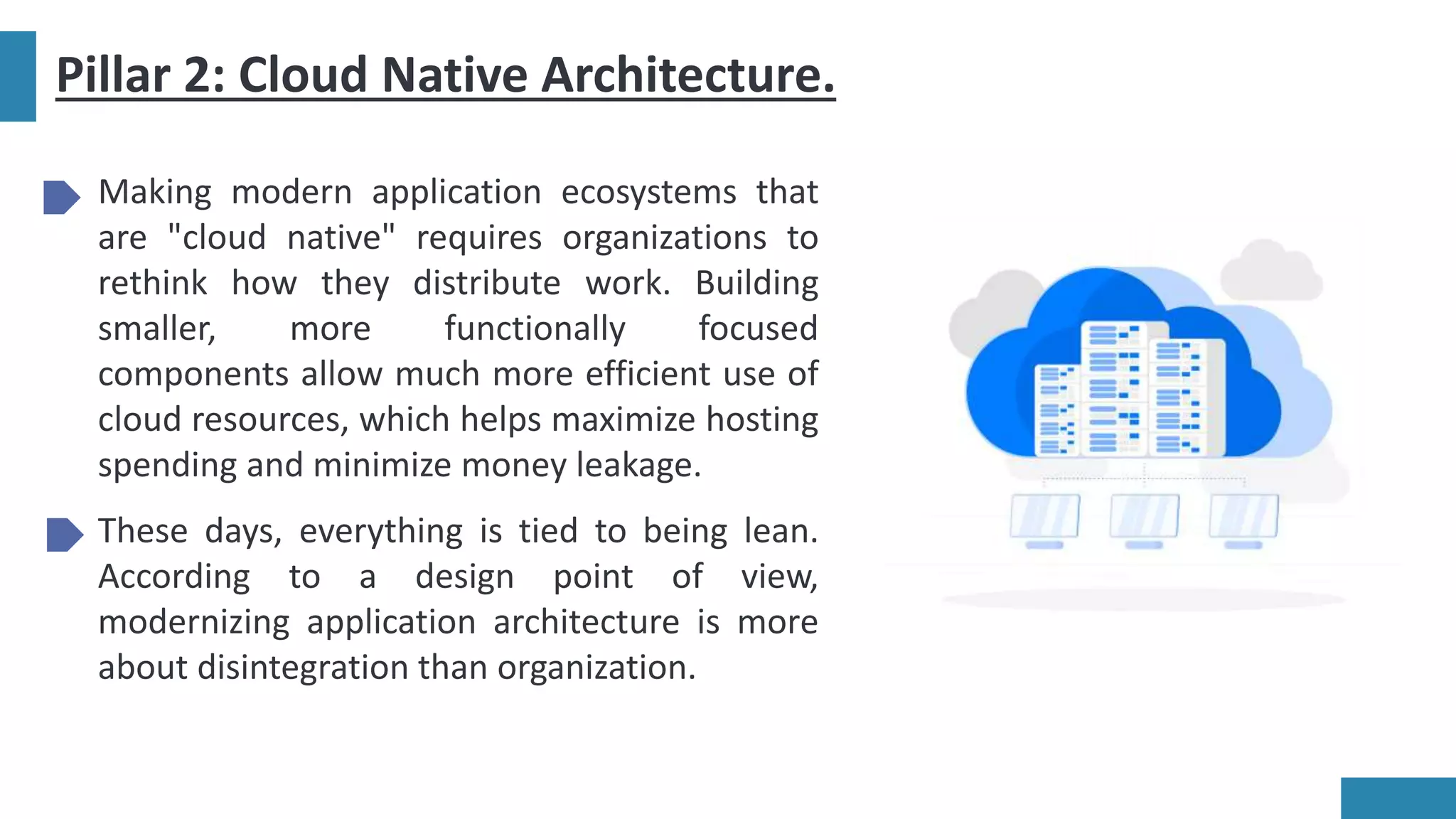 Pillar 2: Cloud Native Architecture.

Making modern application ecosystems that are "cloud native" requires organizations to rethink how they distribute work. Building smaller, more functionally focused components allow much more efficient use of cloud resources, which helps maximize hosting spending and minimize money leakage.

These days, everything is tied to being lean. According to a design point of view, modernizing application architecture is more about disintegration than organization.